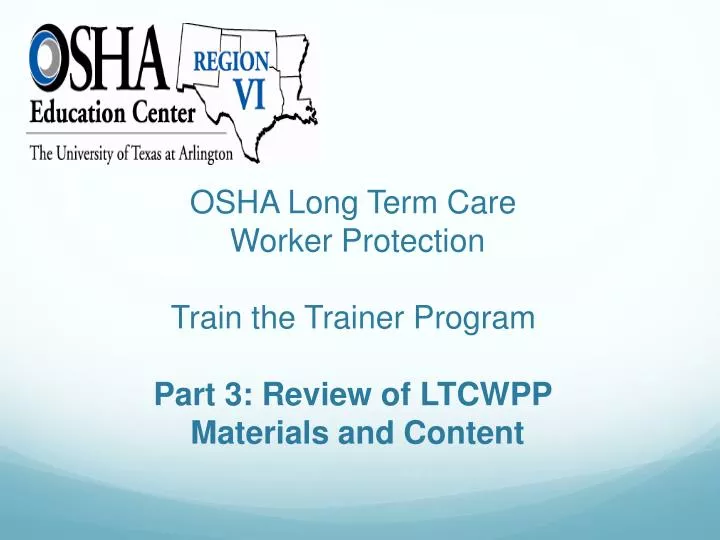 OSHA
Education Center
The University of Texas at Arlington
REGION
VI

OSHA Long Term Care Worker Protection

Train the Trainer Program

Part 3: Review of LTCWPP Materials and Content